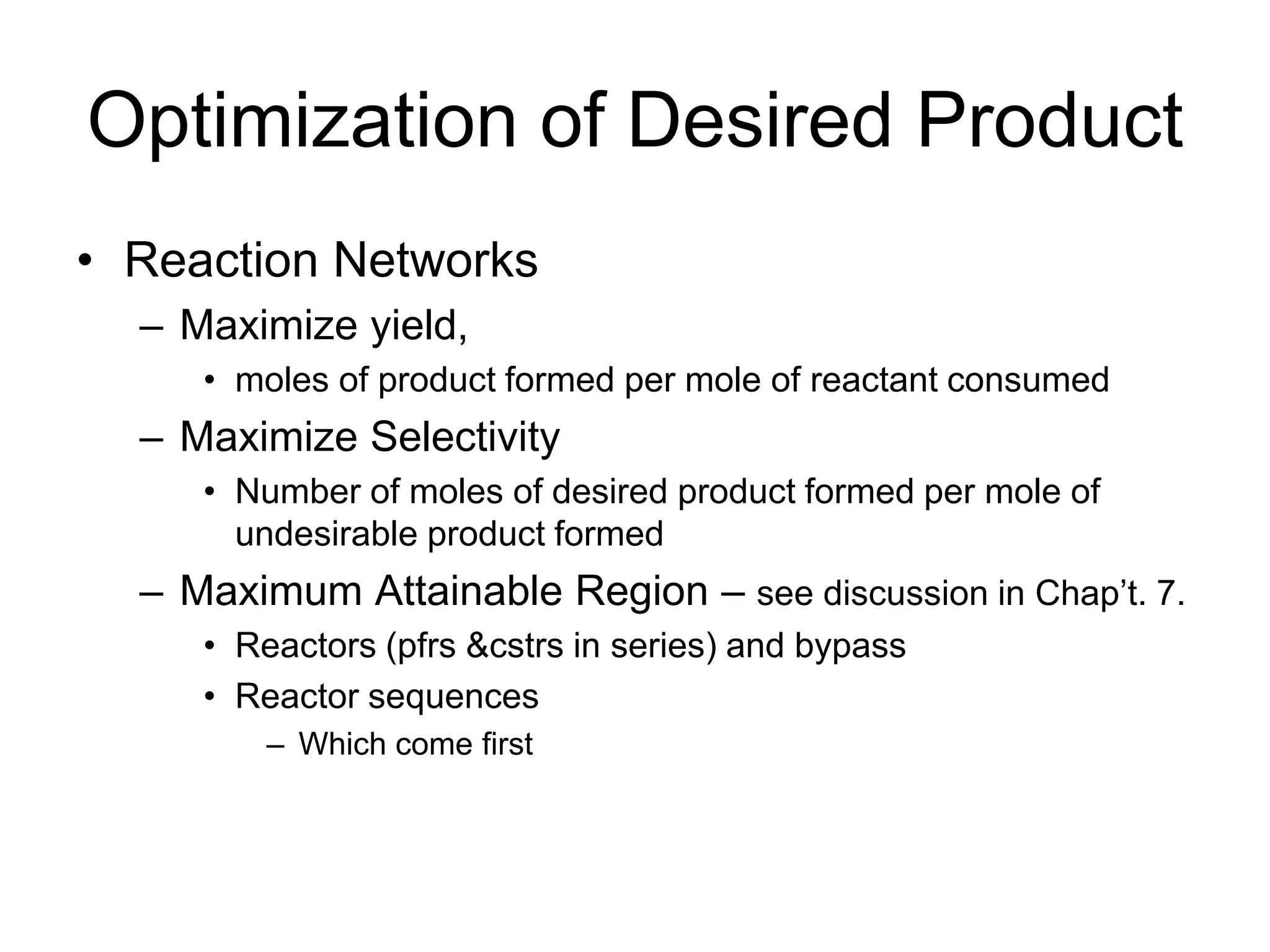 Optimization of Desired Product

• Reaction Networks
– Maximize yield,
• moles of product formed per mole of reactant consumed
– Maximize Selectivity
• Number of moles of desired product formed per mole of undesirable product formed
– Maximum Attainable Region – see discussion in Chap’t. 7.
• Reactors (pfrs &cstrs in series) and bypass
• Reactor sequences
– Which come first